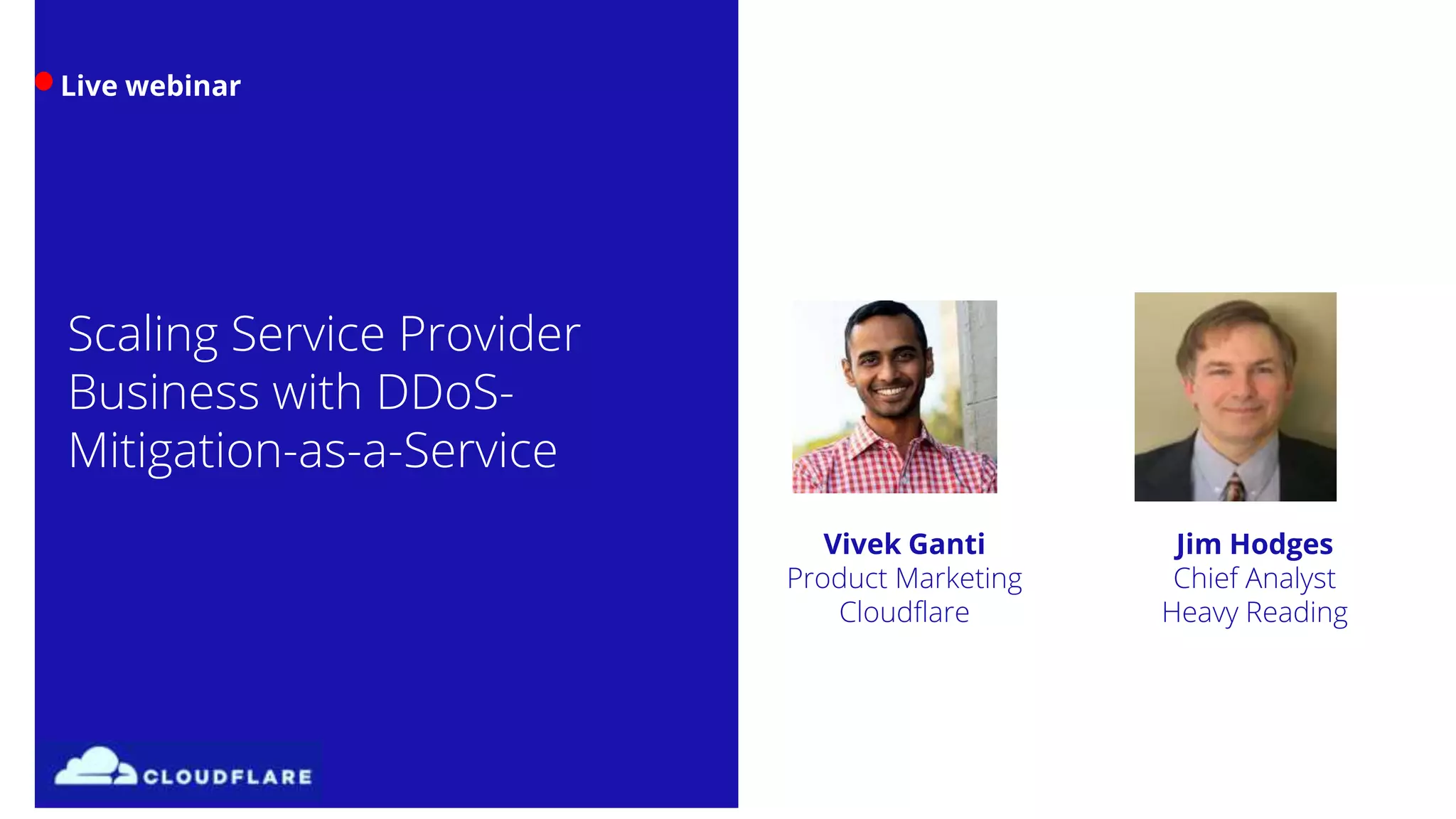 Live webinar

Scaling Service Provider Business with DDoS-Mitigation-as-a-Service

CLOUDFLARE

Vivek Ganti
Product Marketing
Cloudflare

Jim Hodges
Chief Analyst
Heavy Reading